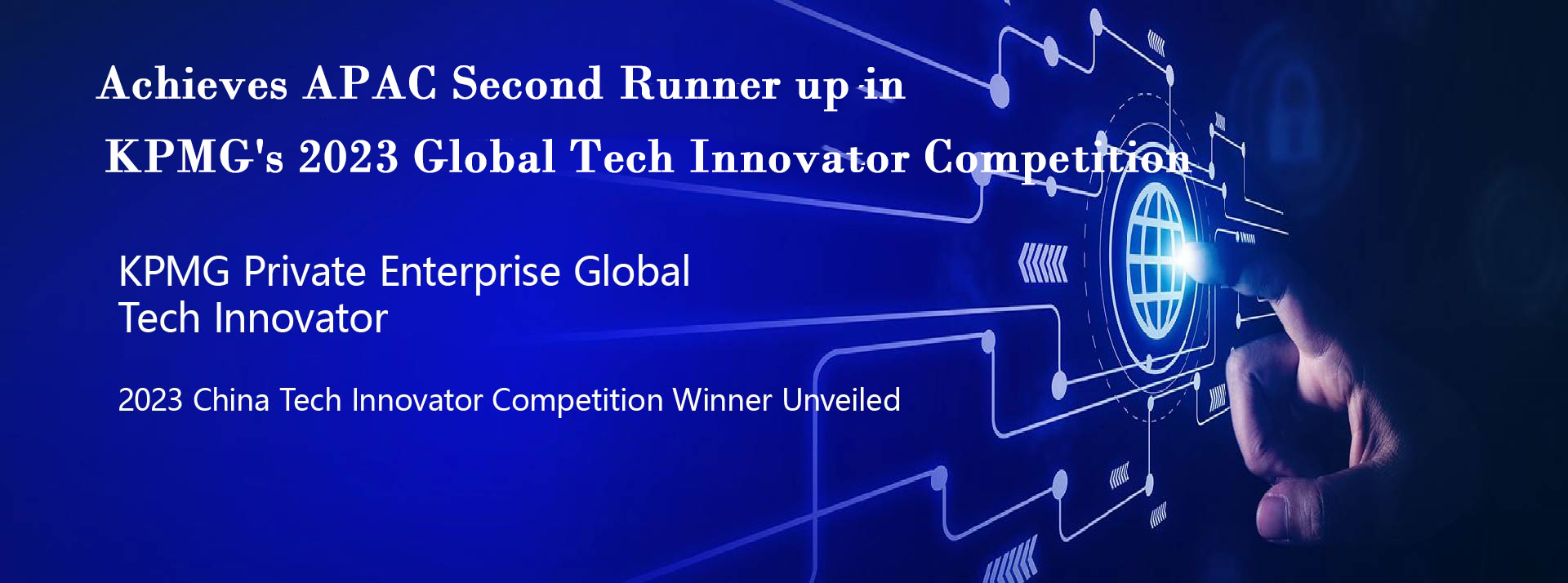 Achieves APAC Second Runner up in
KPMG's 2023 Global Tech Innovator Competition

KPMG Private Enterprise Global
Tech Innovator

2023 China Tech Innovator Competition Winner Unveiled